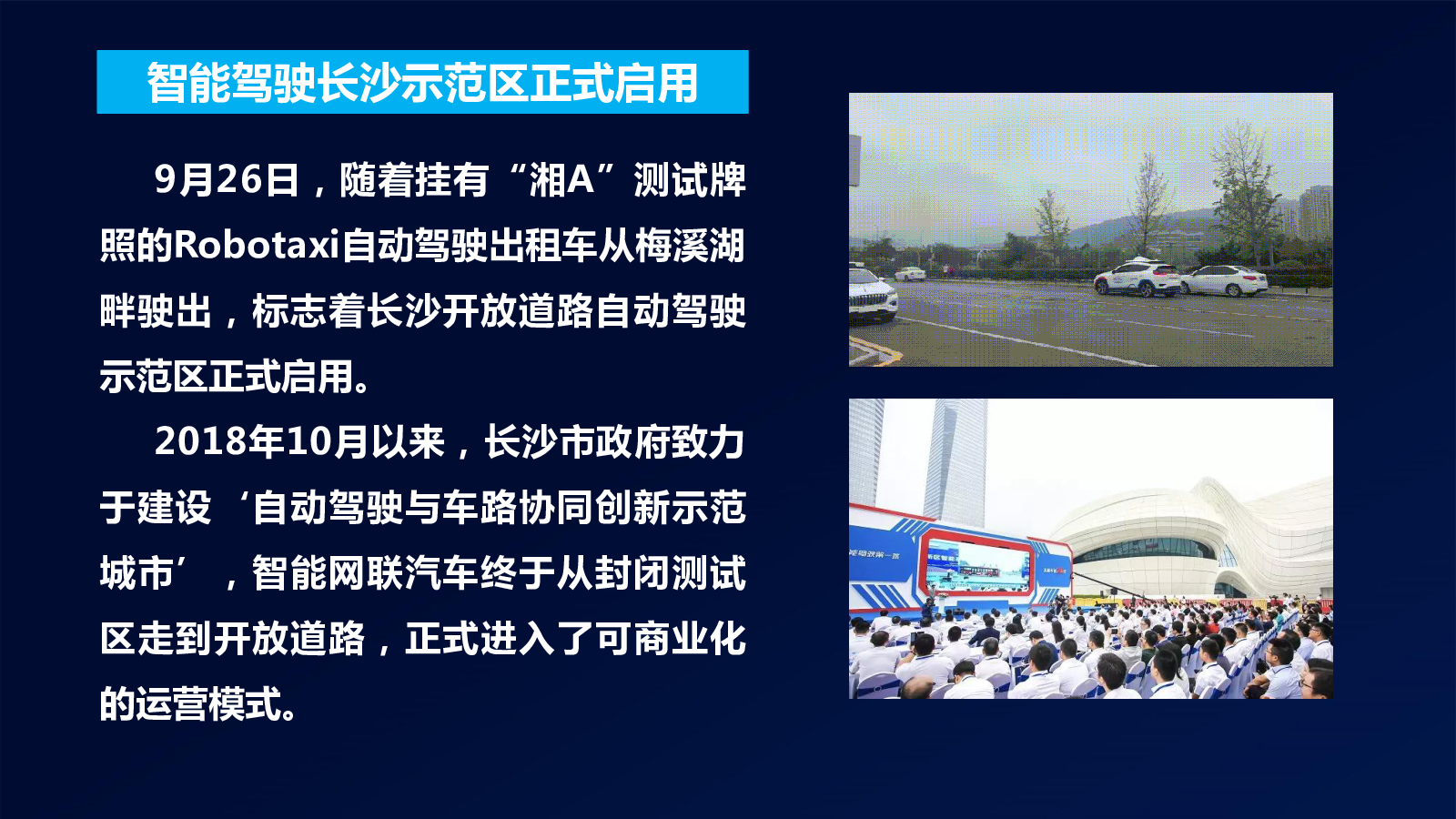 智能驾驶长沙示范区正式启用

9月26日，随着挂有“湘A”测试牌照的Robotaxi自动驾驶出租车从梅溪湖畔驶出，标志着长沙开放道路自动驾驶示范区正式启用。

2018年10月以来，长沙市政府致力于建设‘自动驾驶与车路协同创新示范城市’，智能网联汽车终于从封闭测试区走到开放道路，正式进入了可商业化的运营模式。